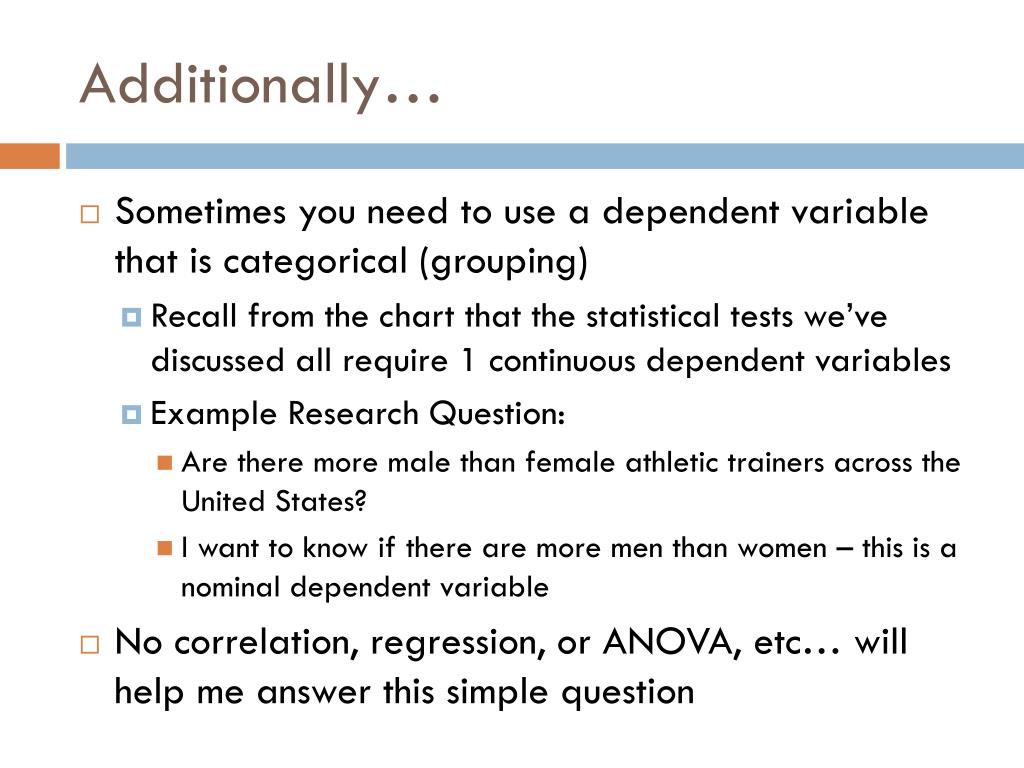 Additionally…

Sometimes you need to use a dependent variable that is categorical (grouping)

Recall from the chart that the statistical tests we've discussed all require 1 continuous dependent variables

Example Research Question:

Are there more male than female athletic trainers across the United States?

I want to know if there are more men than women – this is a nominal dependent variable

No correlation, regression, or ANOVA, etc… will help me answer this simple question